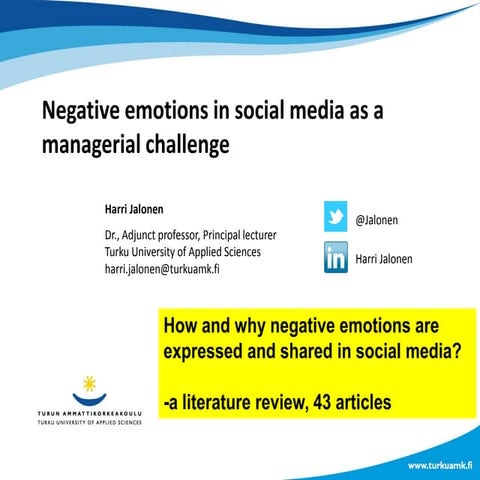 Negative emotions in social media as a managerial challenge

Harri Jalonen

Dr., Adjunct professor, Principal lecturer
Turku University of Applied Sciences
harri.jalonen@turkuamk.fi

@Jalonen

in

Harri Jalonen

How and why negative emotions are expressed and shared in social media?

-a literature review, 43 articles

TURUN AMMATTIKORKEAKOULU
TURKU UNIVERSITY OF APPLIED SCIENCES

www.turkuamk.fi